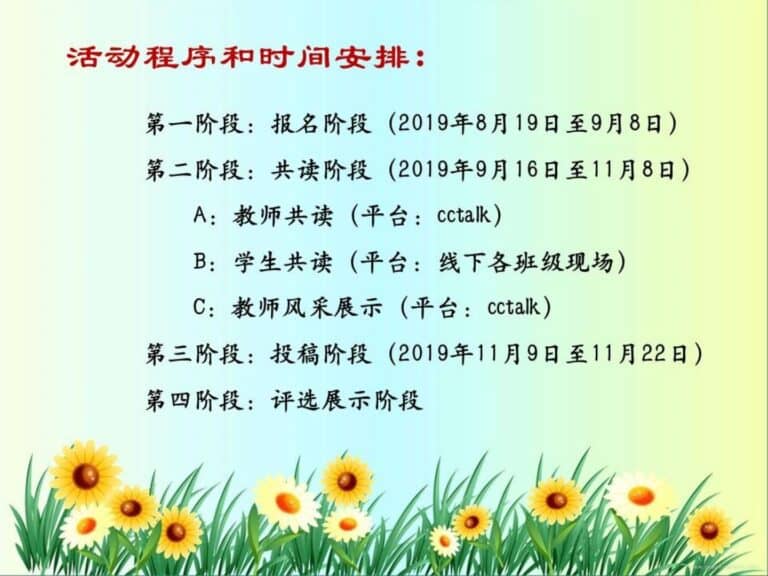 活动程序和时间安排：

第一阶段：报名阶段（2019年8月19日至9月8日）

第二阶段：共读阶段（2019年9月16日至11月8日）

A：教师共读（平台：cctalk）

B：学生共读（平台：线下各班级现场）

C：教师风采展示（平台：cctalk）

第三阶段：投稿阶段（2019年11月9日至11月22日）

第四阶段：评选展示阶段